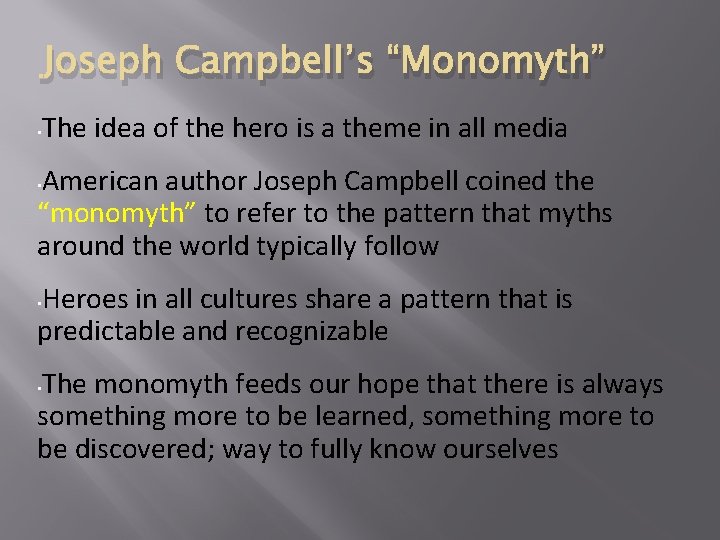 Joseph Campbell's "Monomyth"

•The idea of the hero is a theme in all media

•American author Joseph Campbell coined the "monomyth" to refer to the pattern that myths around the world typically follow

•Heroes in all cultures share a pattern that is predictable and recognizable

•The monomyth feeds our hope that there is always something more to be learned, something more to be discovered; way to fully know ourselves